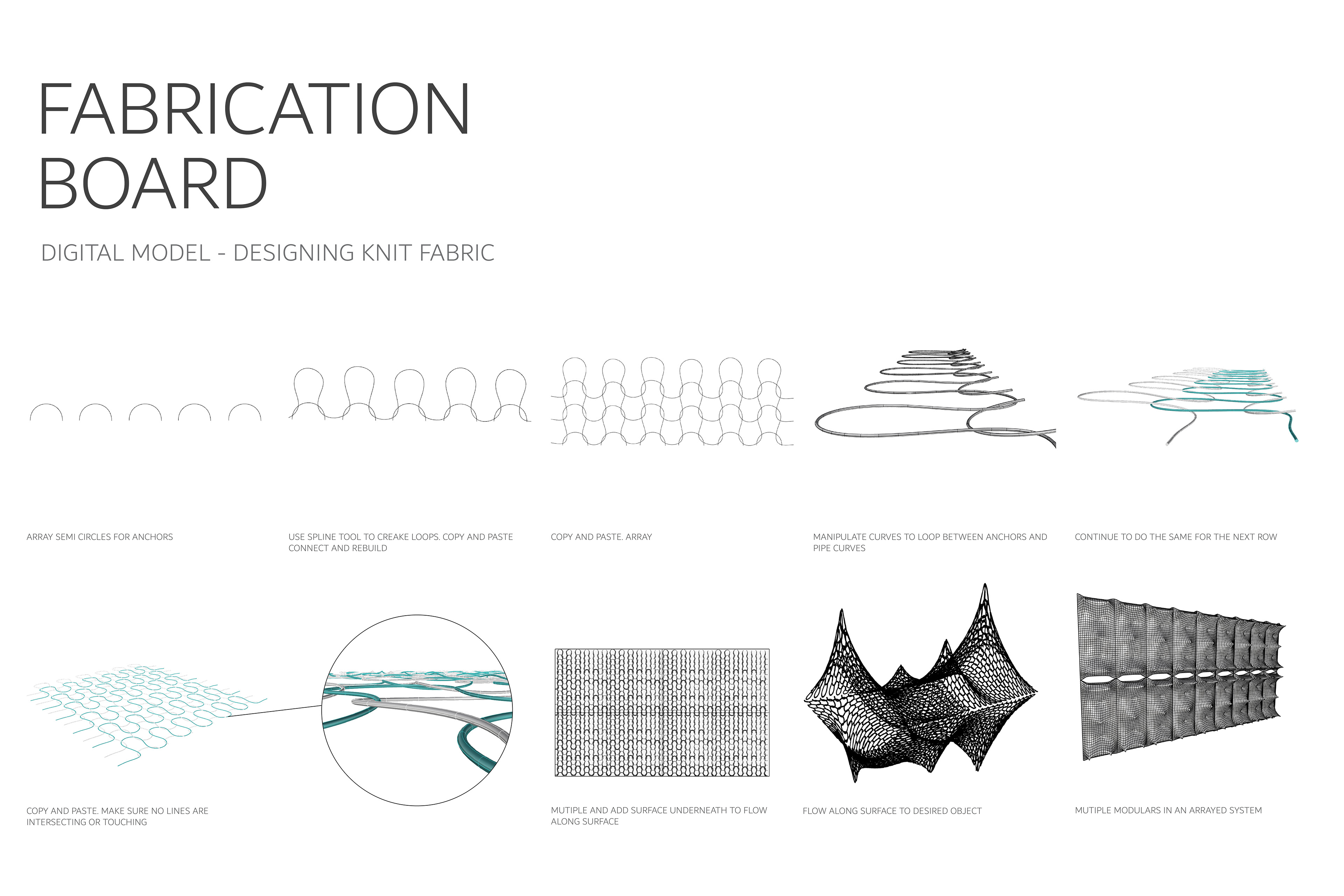 FABRICATION BOARD

DIGITAL MODEL - DESIGNING KNIT FABRIC

ARRAY SEMI CIRCLES FOR ANCHORS

USE SPLINE TOOL TO CREAKE LOOPS. COPY AND PASTE CONNECT AND REBUILD

COPY AND PASTE. ARRAY

MANIPULATE CURVES TO LOOP BETWEEN ANCHORS AND PIPE CURVES

CONTINUE TO DO THE SAME FOR THE NEXT ROW

COPY AND PASTE. MAKE SURE NO LINES ARE INTERSECTING OR TOUCHING

MUTIPLE AND ADD SURFACE UNDERNEATH TO FLOW ALONG SURFACE

FLOW ALONG SURFACE TO DESIRED OBJECT

MUTIPLE MODULARS IN AN ARRAYED SYSTEM